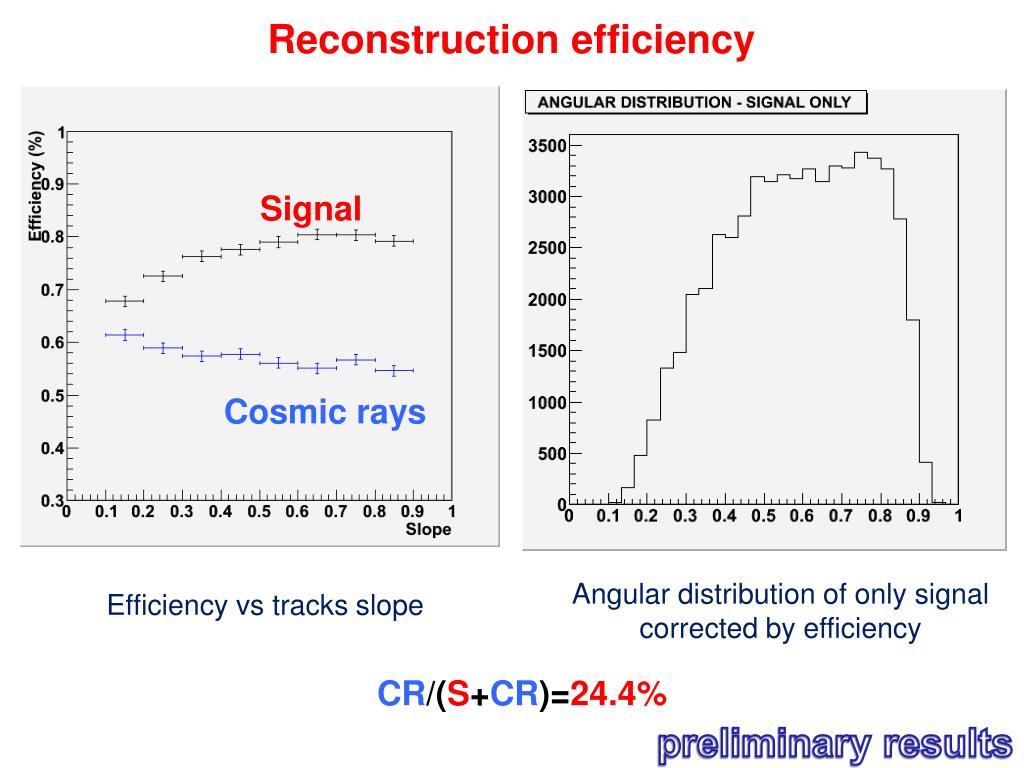 Reconstruction efficiency

Efficiency (%)

1
0.9
0.8
0.7
0.6
0.5
0.4
0.3

Signal

Cosmic rays

0 0.1 0.2 0.3 0.4 0.5 0.6 0.7 0.8 0.9 1
Slope

ANGULAR DISTRIBUTION - SIGNAL ONLY

3500
3000
2500
2000
1500
1000
500
0

0 0.1 0.2 0.3 0.4 0.5 0.6 0.7 0.8 0.9 1

Efficiency vs tracks slope

Angular distribution of only signal corrected by efficiency

CR/(S+CR)=24.4%

preliminary results